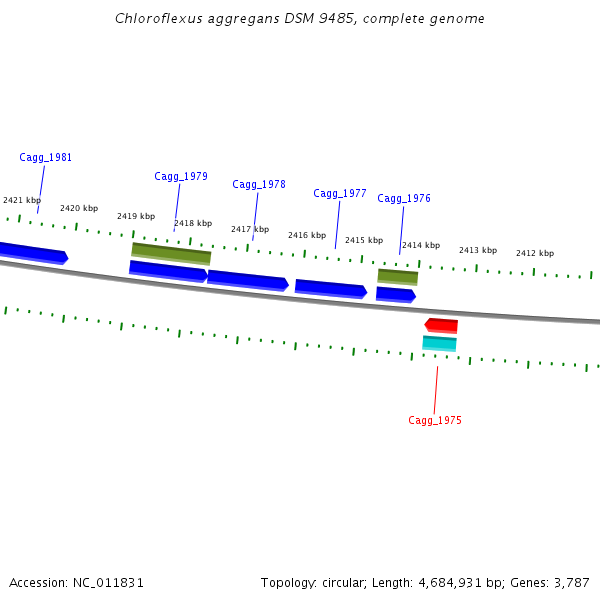 Chloroflexus aggregans DSM 9485, complete genome

Cagg_1981

Cagg_1979

Cagg_1978

Cagg_1977

Cagg_1976

2421 kbp

2420 kbp

2419 kbp

2418 kbp

2417 kbp

2416 kbp

2415 kbp

2414 kbp

2413 kbp

2412 kbp

Cagg_1975

Accession: NC_011831

Topology: circular; Length: 4,684,931 bp; Genes: 3,787